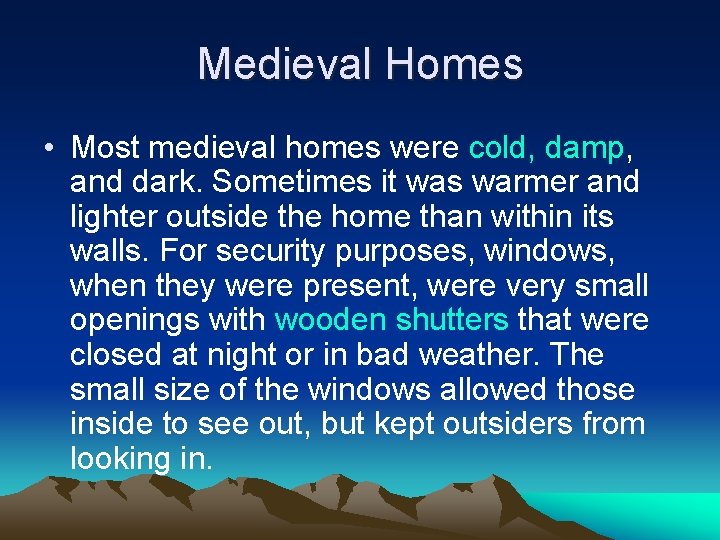 Medieval Homes

• Most medieval homes were cold, damp, and dark. Sometimes it was warmer and lighter outside the home than within its walls. For security purposes, windows, when they were present, were very small openings with wooden shutters that were closed at night or in bad weather. The small size of the windows allowed those inside to see out, but kept outsiders from looking in.